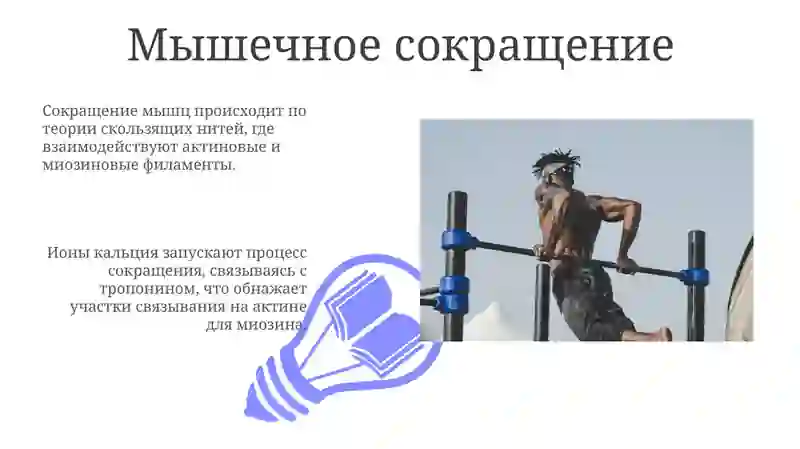 Мышечное сокращение

Сокращение мышц происходит по теории скользящих нитей, где взаимодействуют актиновые и миозиновые филаменты.

Ионы кальция запускают процесс сокращения, связываясь с тропонином, что обнажает участки связывания на актине для миозина.